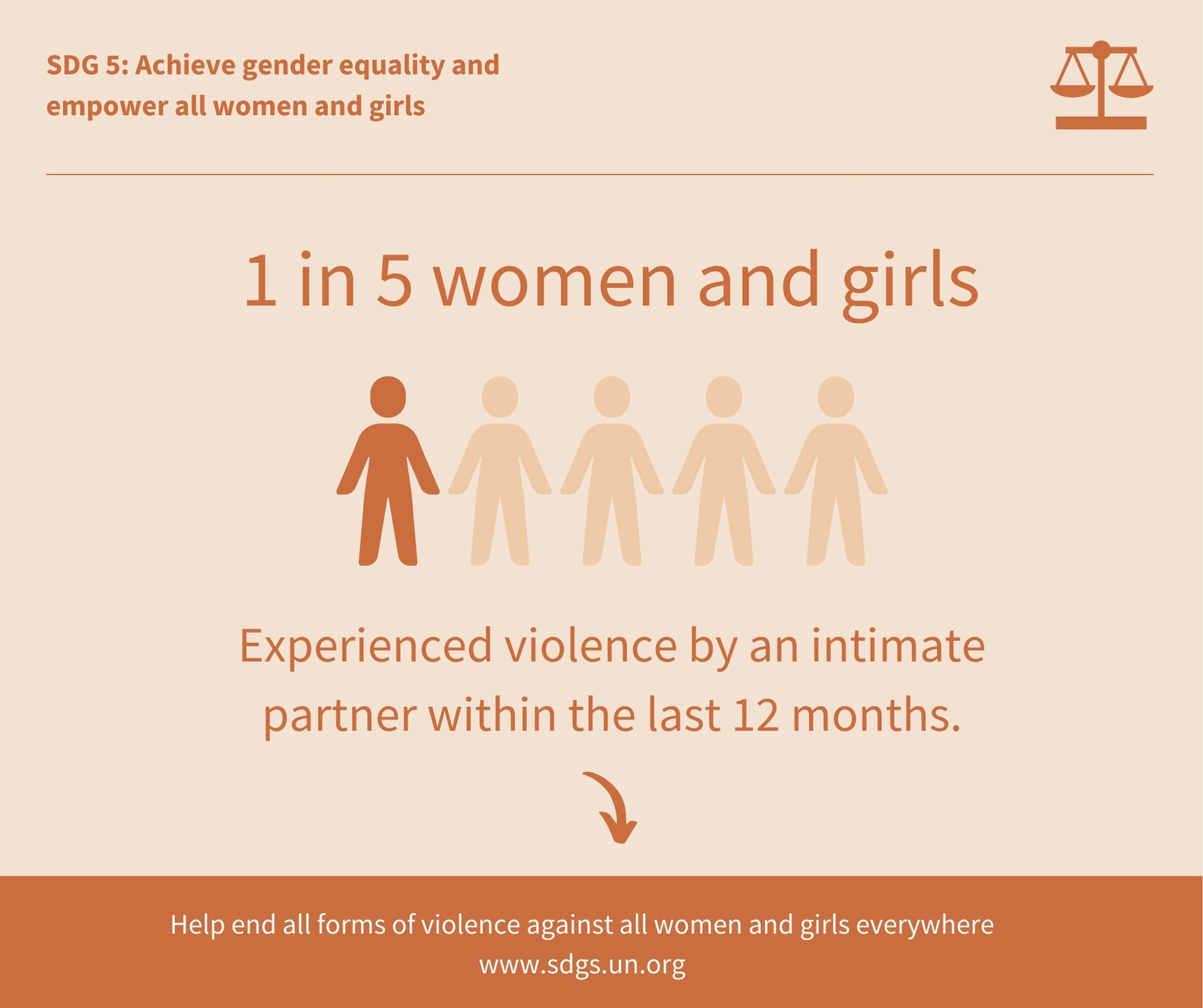 SDG 5: Achieve gender equality and empower all women and girls

1 in 5 women and girls

Experienced violence by an intimate partner within the last 12 months.

Help end all forms of violence against all women and girls everywhere
www.sdgs.un.org